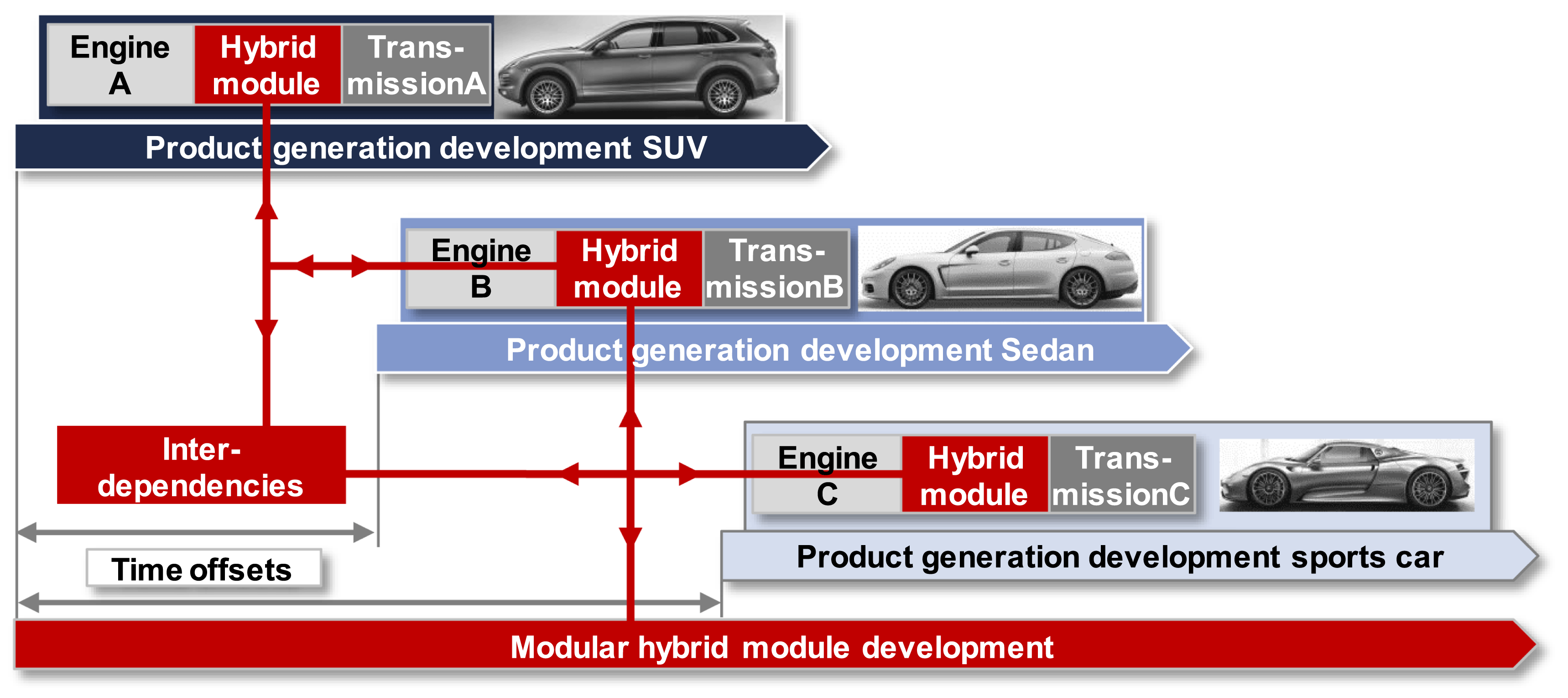 Engine A

Hybrid module

Trans-missionA

Product generation development SUV

Engine B

Hybrid module

Trans-missionB

Product generation development Sedan

Inter-dependencies

Engine C

Hybrid module

Trans-missionC

Product generation development sports car

Time offsets

Modular hybrid module development